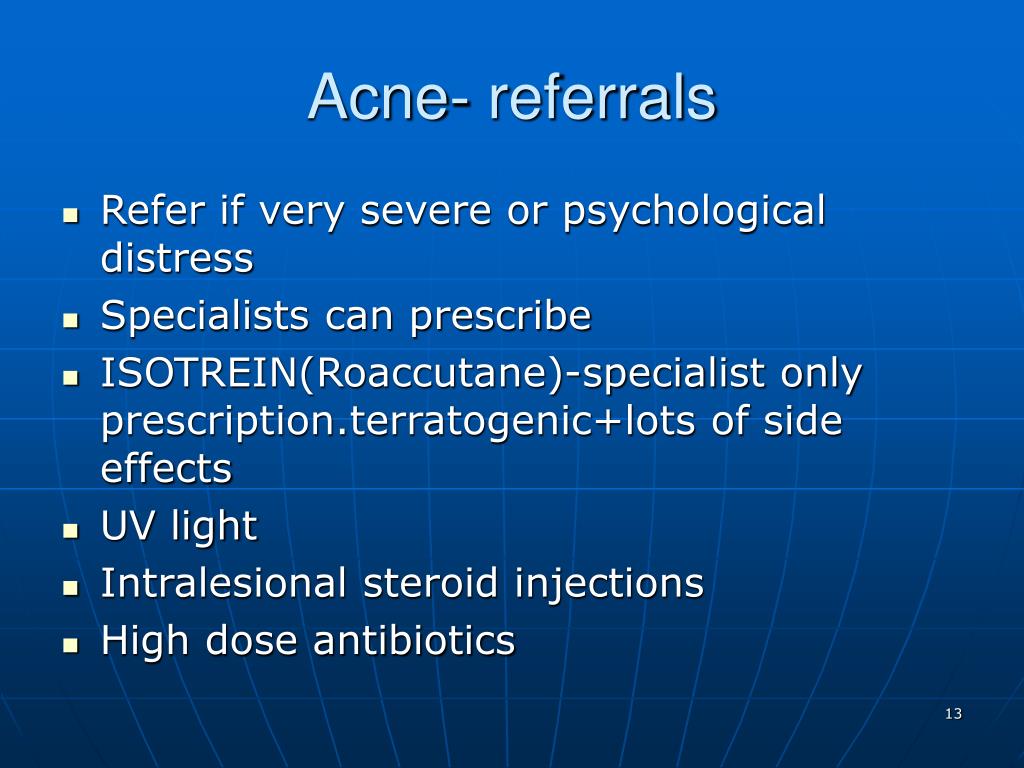 Acne- referrals

- Refer if very severe or psychological distress
- Specialists can prescribe
- ISOTREIN(Roaccutane)-specialist only prescription.terratogenic+lots of side effects
- UV light
- Intralesional steroid injections
- High dose antibiotics

13